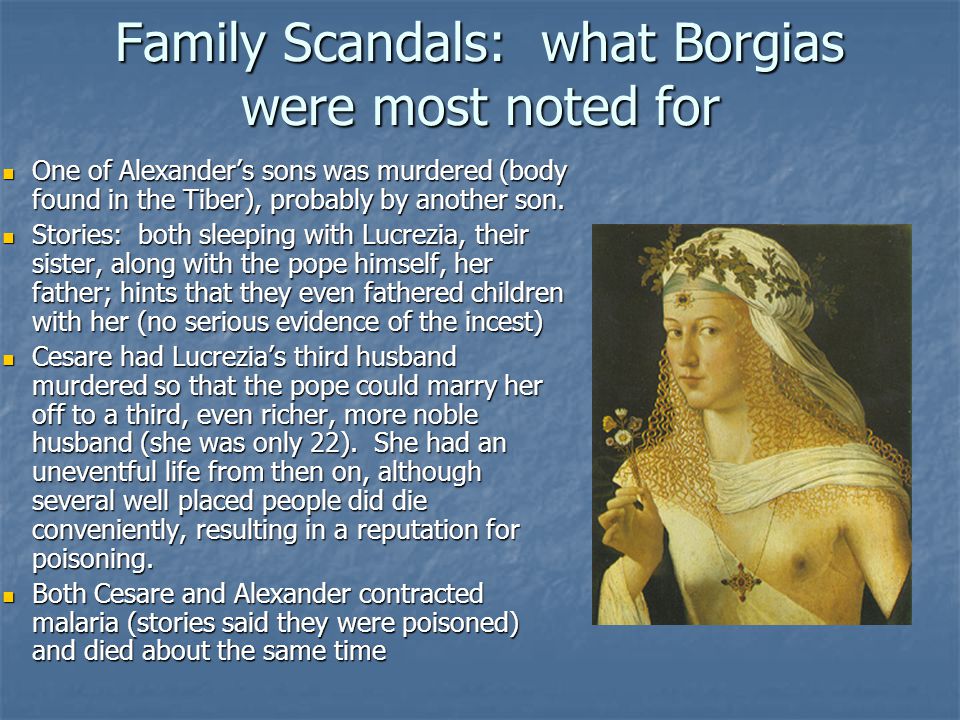 Family Scandals: what Borgias were most noted for

- One of Alexander's sons was murdered (body found in the Tiber), probably by another son.
- Stories: both sleeping with Lucrezia, their sister, along with the pope himself, her father; hints that they even fathered children with her (no serious evidence of the incest)
- Cesare had Lucrezia's third husband murdered so that the pope could marry her off to a third, even richer, more noble husband (she was only 22). She had an uneventful life from then on, although several well placed people did die conveniently, resulting in a reputation for poisoning.
- Both Cesare and Alexander contracted malaria (stories said they were poisoned) and died about the same time